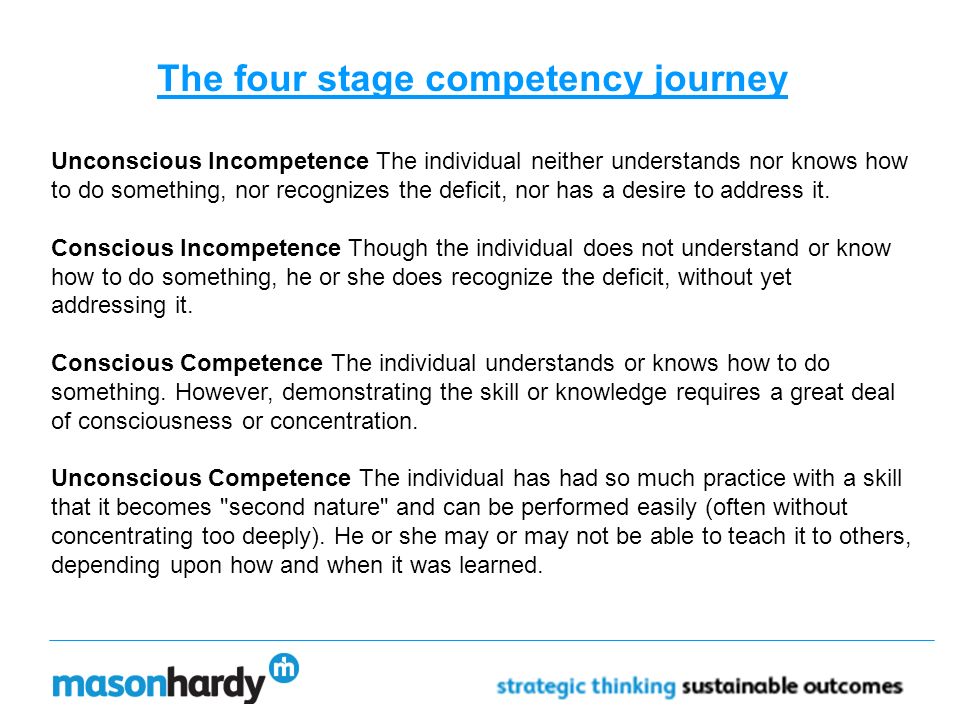 The four stage competency journey

Unconscious Incompetence The individual neither understands nor knows how to do something, nor recognizes the deficit, nor has a desire to address it.

Conscious Incompetence Though the individual does not understand or know how to do something, he or she does recognize the deficit, without yet addressing it.

Conscious Competence The individual understands or knows how to do something. However, demonstrating the skill or knowledge requires a great deal of consciousness or concentration.

Unconscious Competence The individual has had so much practice with a skill that it becomes "second nature" and can be performed easily (often without concentrating too deeply). He or she may or may not be able to teach it to others, depending upon how and when it was learned.

masonhardy mh

strategic thinking sustainable outcomes